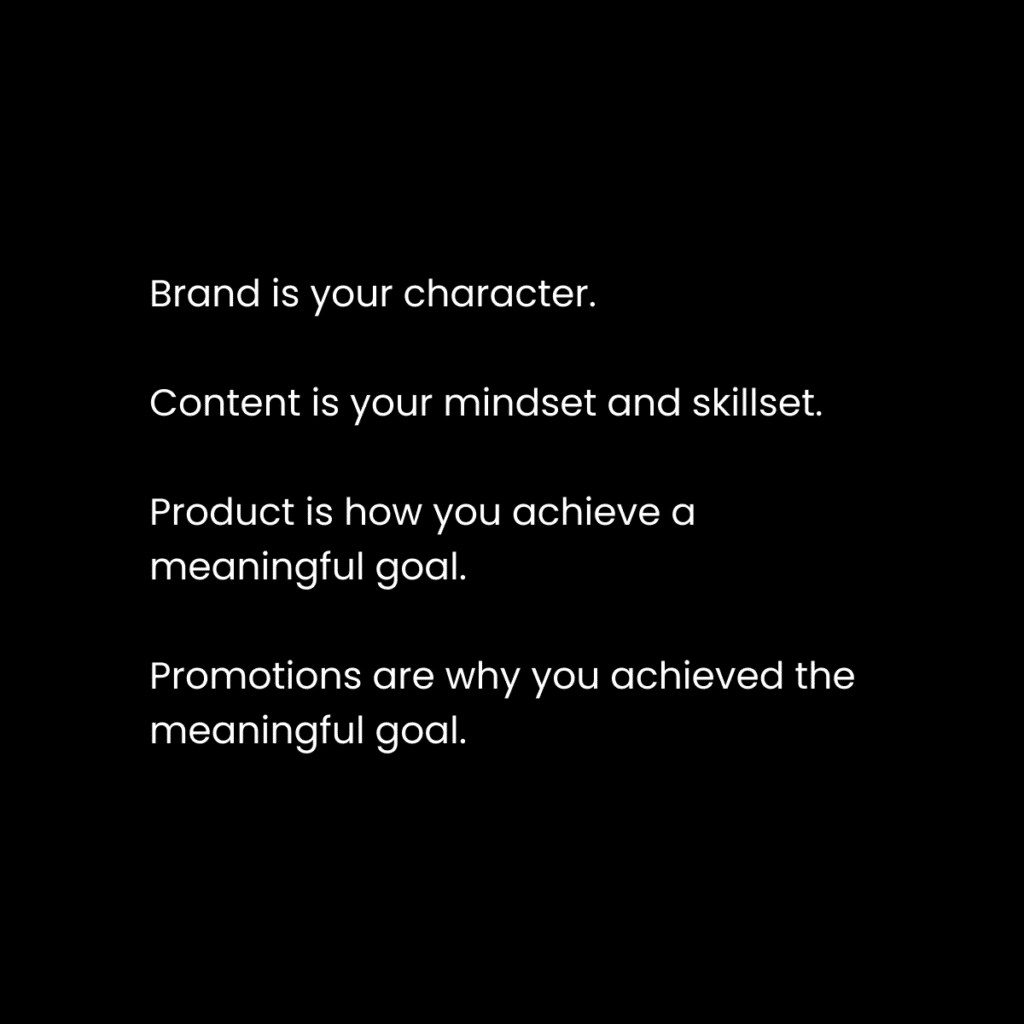 Brand is your character.

Content is your mindset and skillset.

Product is how you achieve a meaningful goal.

Promotions are why you achieved the meaningful goal.